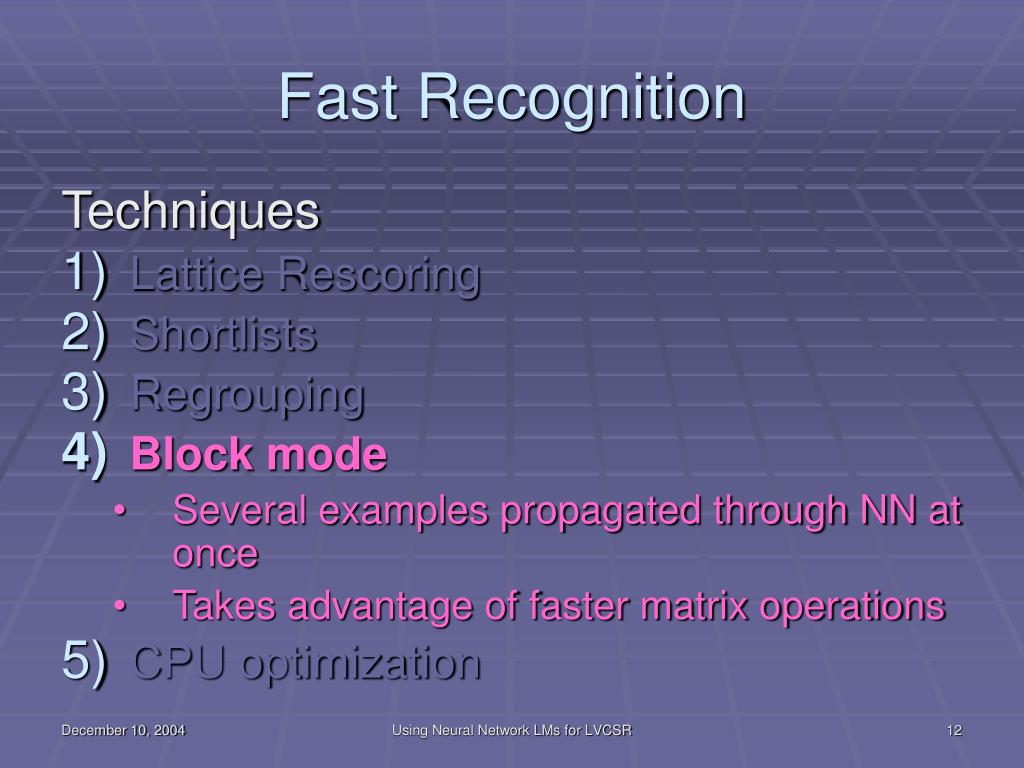 Fast Recognition

Techniques

1) Lattice Rescoring
2) Shortlists
3) Regrouping
4) Block mode
• Several examples propagated through NN at once
• Takes advantage of faster matrix operations
5) CPU optimization

December 10, 2004

Using Neural Network LMs for LVCSR

12